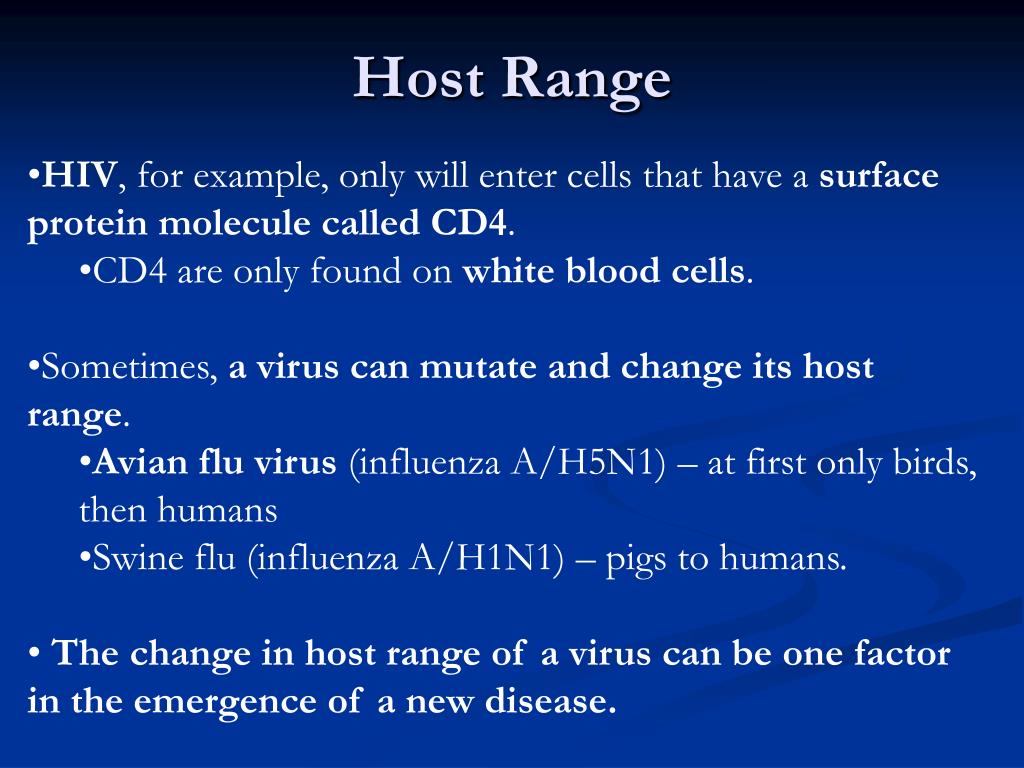 Host Range

•HIV, for example, only will enter cells that have a surface protein molecule called CD4.

•CD4 are only found on white blood cells.

•Sometimes, a virus can mutate and change its host range.

•Avian flu virus (influenza A/H5N1) – at first only birds, then humans

•Swine flu (influenza A/H1N1) – pigs to humans.

• The change in host range of a virus can be one factor in the emergence of a new disease.